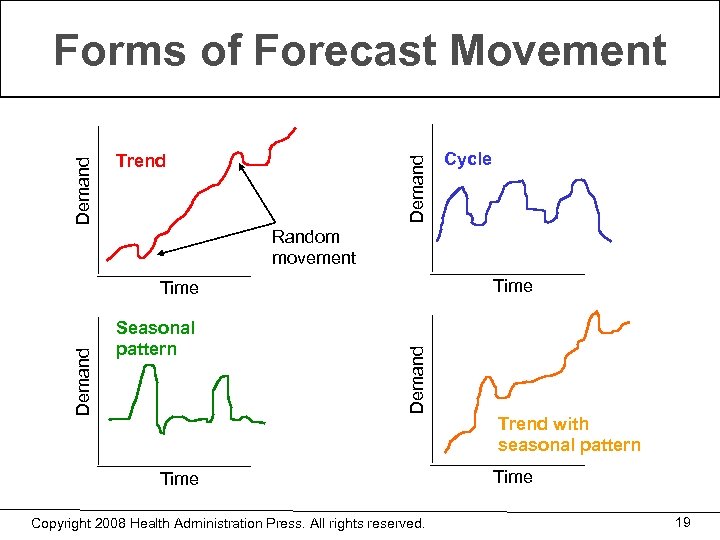 Forms of Forecast Movement

Demand

Trend

Random movement

Time

Demand

Cycle

Time

Demand

Seasonal pattern

Time

Demand

Trend with seasonal pattern

Time

Copyright 2008 Health Administration Press. All rights reserved.

19